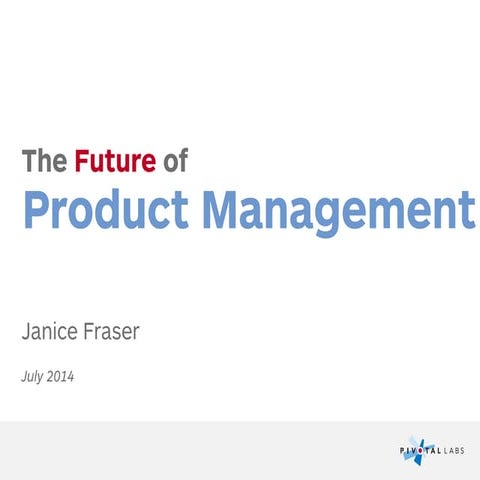 The Future of
Product Management

Janice Fraser

July 2014

PIVOTAL LABS